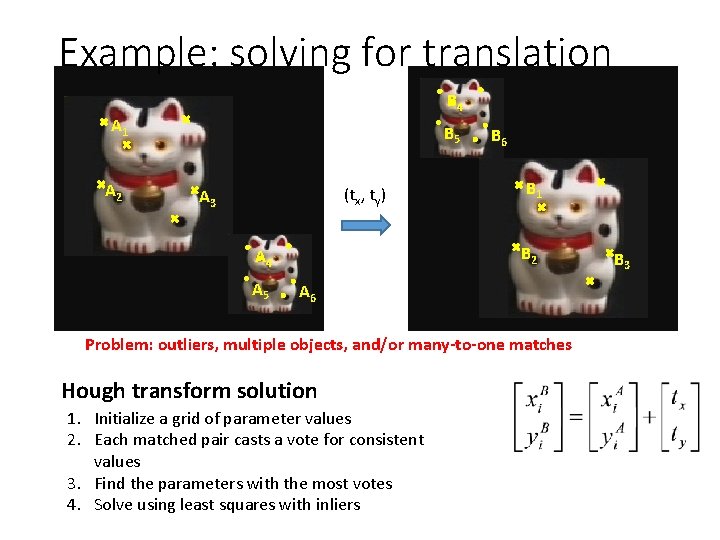 Example: solving for translation

$A_1$

$A_2$

$A_3$

$A_4$

$A_5$

$A_6$

$(t_x, t_y)$

$B_4$

$B_5$

$B_6$

$B_1$

$B_2$

$B_3$

Problem: outliers, multiple objects, and/or many-to-one matches

Hough transform solution

1. Initialize a grid of parameter values
2. Each matched pair casts a vote for consistent values
3. Find the parameters with the most votes
4. Solve using least squares with inliers

$\begin{bmatrix} x_i^B \\ y_i^B \end{bmatrix} = \begin{bmatrix} x_i^A \\ y_i^A \end{bmatrix} + \begin{bmatrix} t_x \\ t_y \end{bmatrix}$